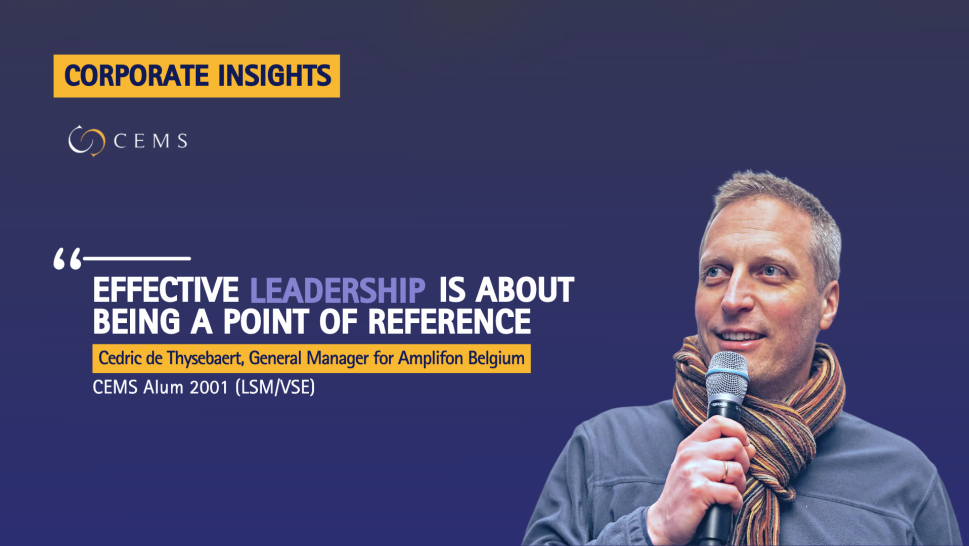 CORPORATE INSIGHTS

CEMS

“

EFFECTIVE LEADERSHIP IS ABOUT BEING A POINT OF REFERENCE

Cedric de Thysebaert, General Manager for Amplifon Belgium

CEMS Alum 2001 (LSM/VSE)